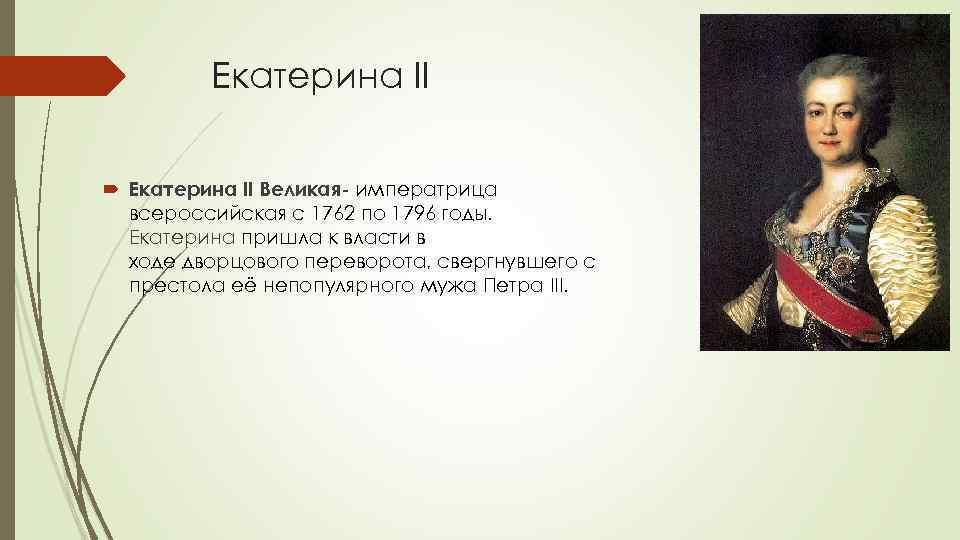 Екатерина II

Екатерина II Великая- императрица всероссийская с 1762 по 1796 годы. Екатерина пришла к власти в ходе дворцового переворота, свергнувшего с престола её непопулярного мужа Петра III.